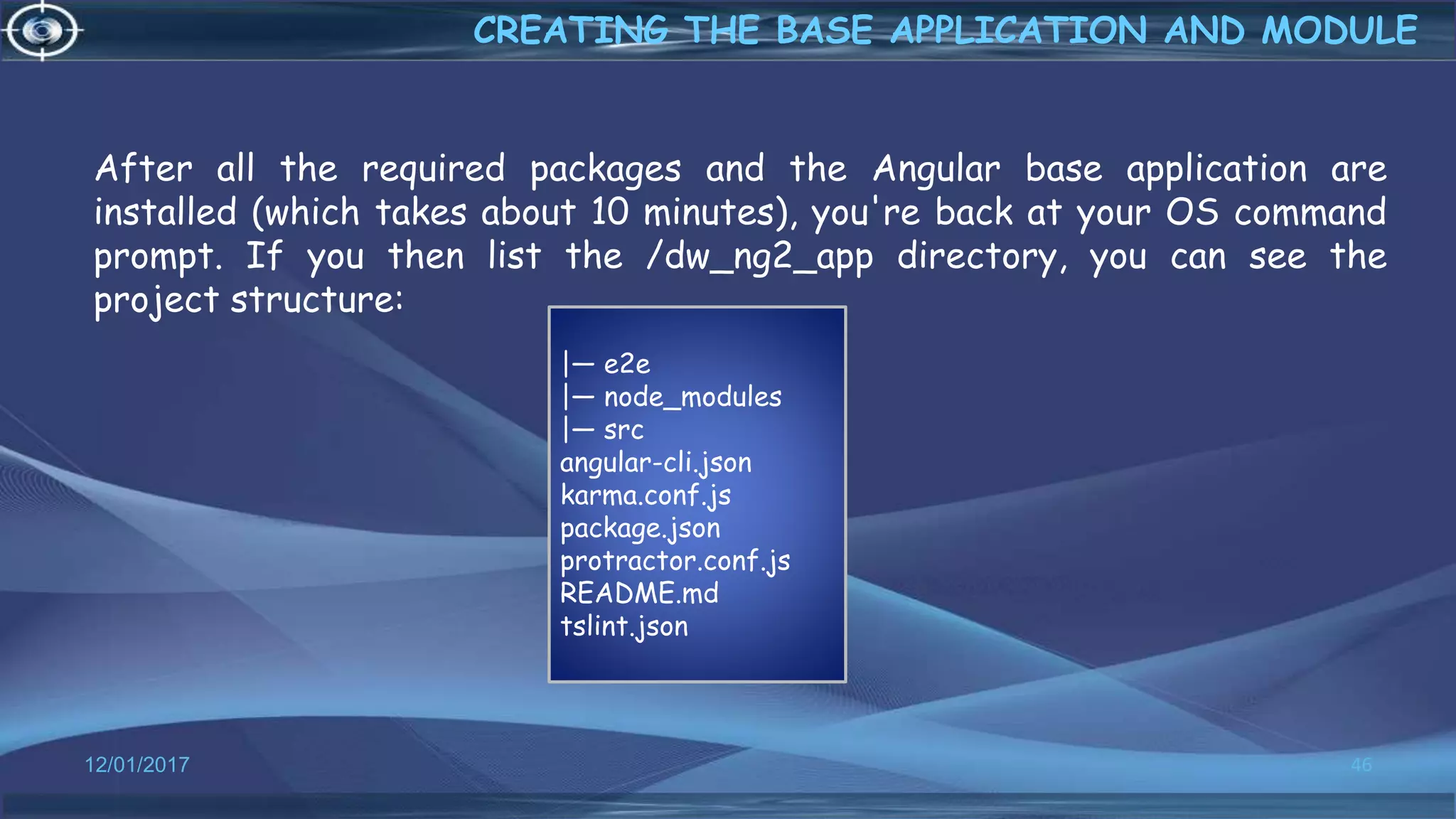 CREATING THE BASE APPLICATION AND MODULE

After all the required packages and the Angular base application are installed (which takes about 10 minutes), you're back at your OS command prompt. If you then list the /dw_ng2_app directory, you can see the project structure:

|— e2e
|— node_modules
|— src
angular-cli.json
karma.conf.js
package.json
protractor.conf.js
README.md
tslint.json

12/01/2017

46